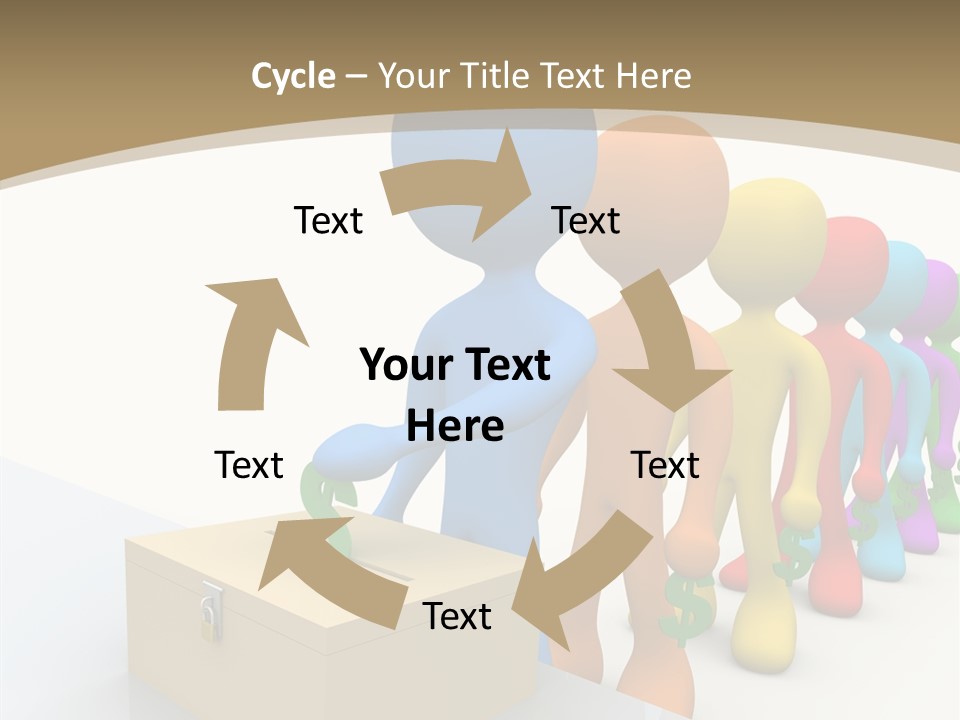 Cycle – Your Title Text Here

Text

Text

Your Text Here

Text

Text

Text